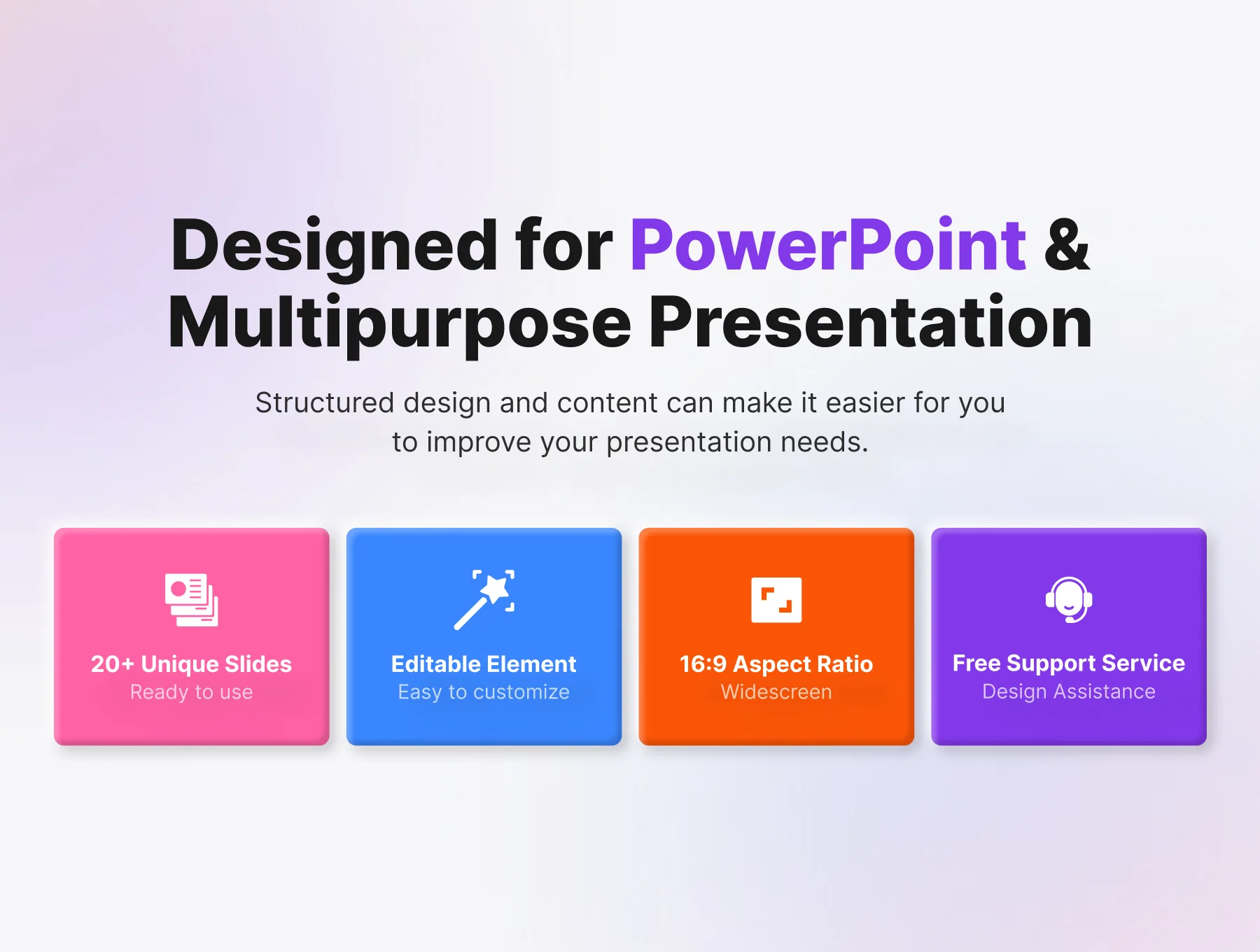 Designed for PowerPoint & Multipurpose Presentation

Structured design and content can make it easier for you to improve your presentation needs.

20+ Unique Slides
Ready to use

Editable Element
Easy to customize

16:9 Aspect Ratio
Widescreen

Free Support Service
Design Assistance